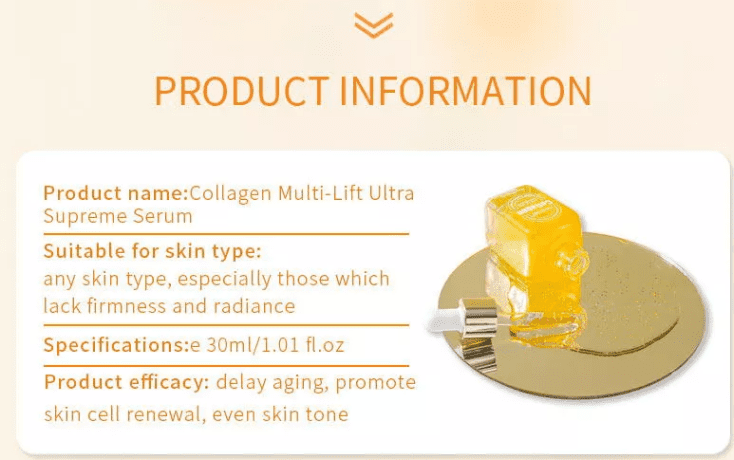 PRODUCT INFORMATION

Product name:Collagen Multi-Lift Ultra Supreme Serum

Suitable for skin type:
any skin type, especially those which lack firmness and radiance

Specifications:e 30ml/1.01 fl.oz

Product efficacy: delay aging, promote skin cell renewal, even skin tone